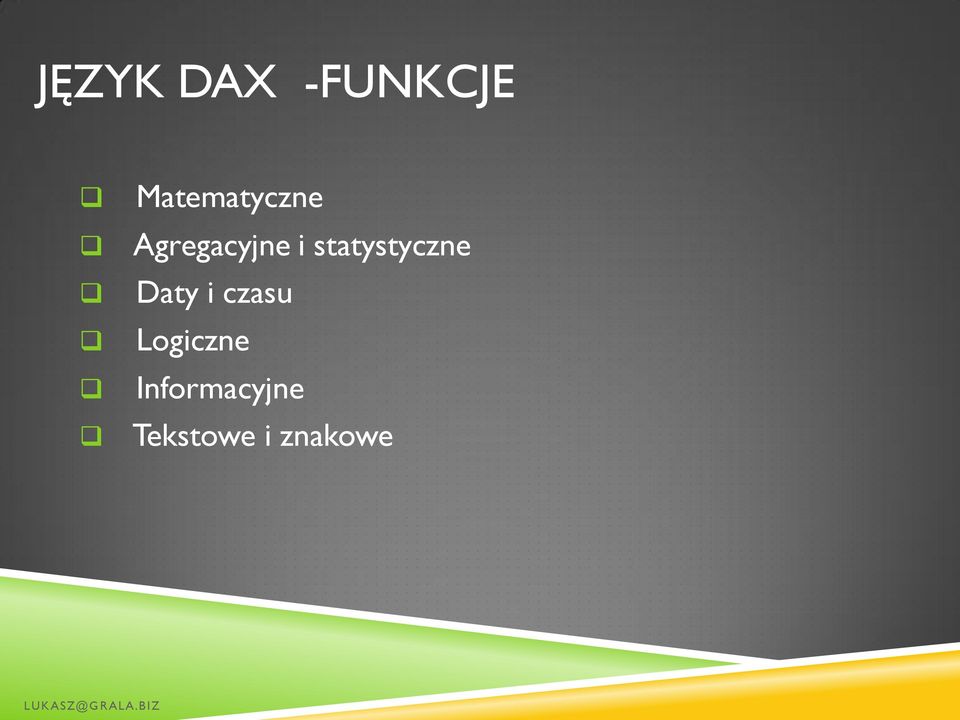 JĘZYK DAX -FUNKCJE

❑ Matematyczne
❑ Agregacyjne i statystyczne
❑ Daty i czasu
❑ Logiczne
❑ Informacyjne
❑ Tekstowe i znakowe

LUKASZ@GRALA.BIZ